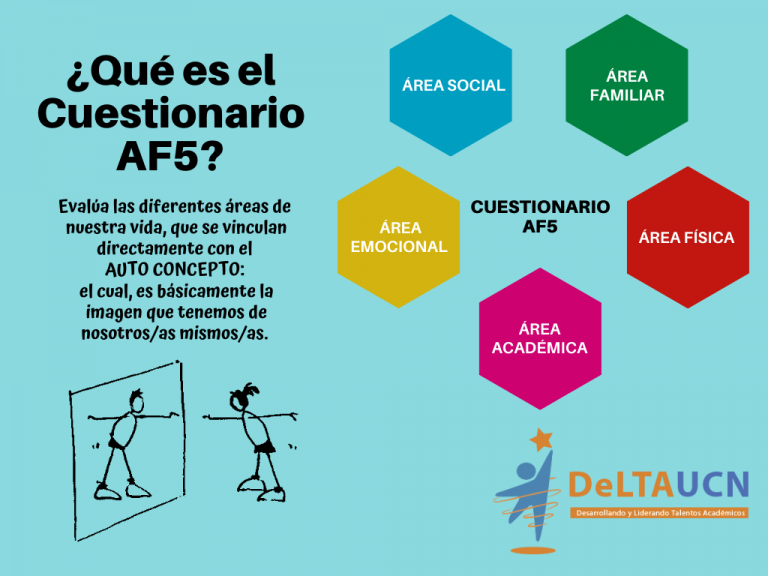 ¿Qué es el Cuestionario AF5?

Evalúa las diferentes áreas de nuestra vida, que se vinculan directamente con el AUTO CONCEPTO: el cual, es básicamente la imagen que tenemos de nosotros/as mismos/as.

ÁREA SOCIAL

ÁREA FAMILIAR

ÁREA EMOCIONAL

CUESTIONARIO AF5

ÁREA FÍSICA

ÁREA ACADÉMICA

DeLTAUCN
Desarrollando y Liderando Talentos Académicos